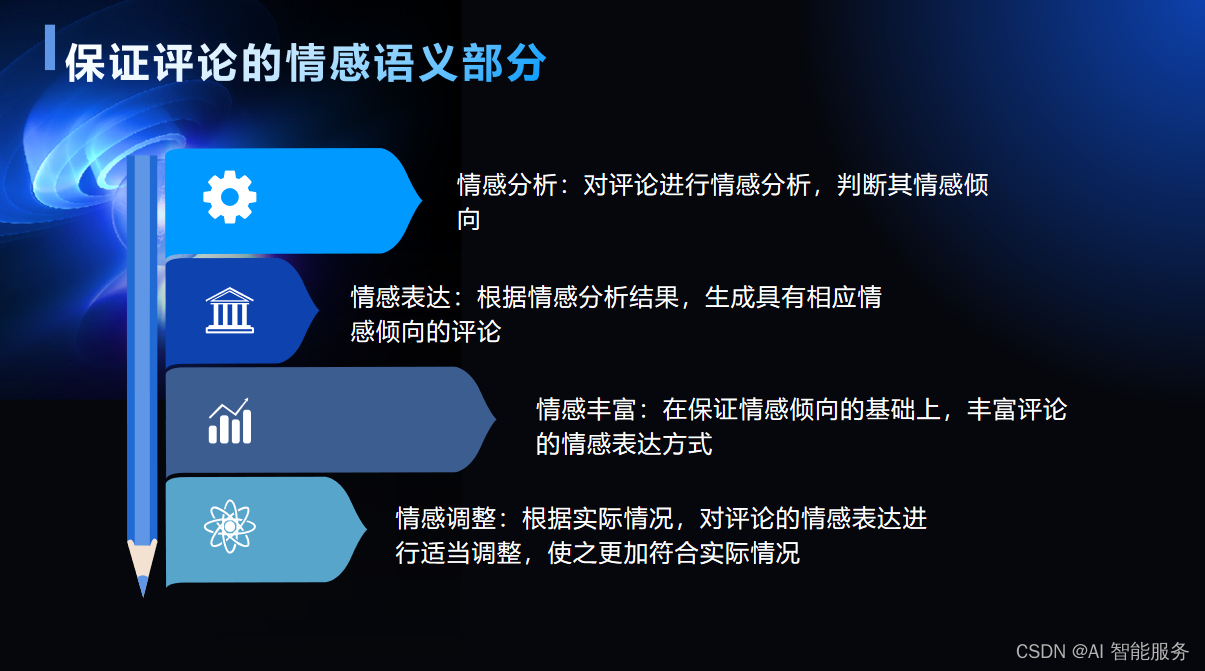 保证评论的情感语义部分

情感分析：对评论进行情感分析，判断其情感倾向

情感表达：根据情感分析结果，生成具有相应情感倾向的评论

情感丰富：在保证情感倾向的基础上，丰富评论的情感表达方式

情感调整：根据实际情况，对评论的情感表达进行适当调整，使之更加符合实际情况

CSDN @AI 智能服务